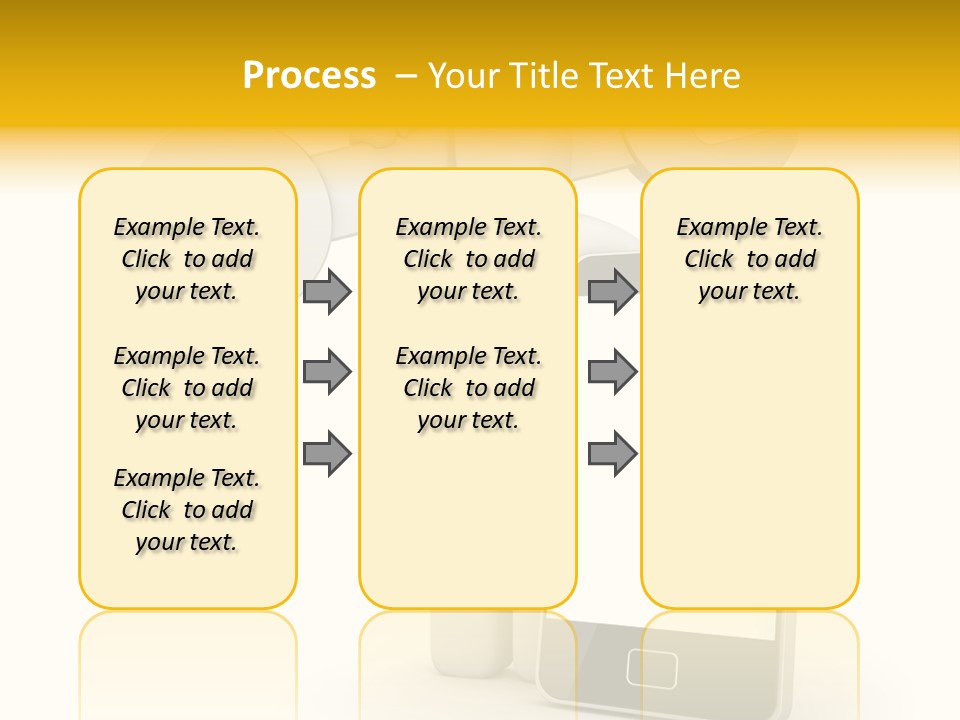 Process – Your Title Text Here

Example Text. Click to add your text.

Example Text. Click to add your text.

Example Text. Click to add your text.

Example Text. Click to add your text.

Example Text. Click to add your text.

Example Text. Click to add your text.